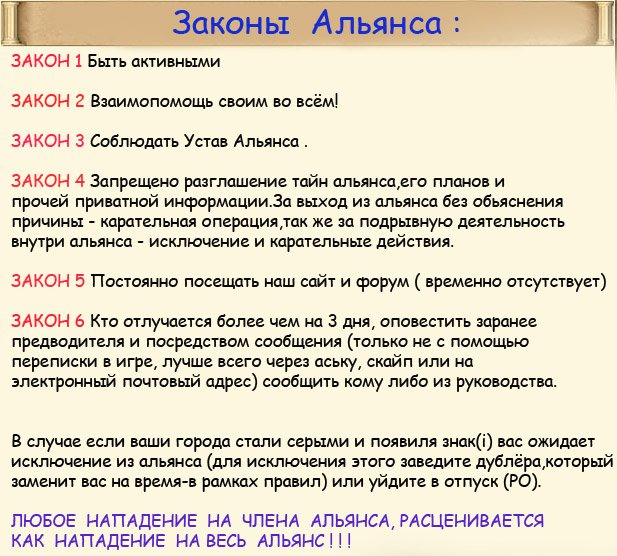 Законы Альянса :

ЗАКОН 1 Быть активными

ЗАКОН 2 Взаимопомощь своим во всём!

ЗАКОН 3 Соблюдать Устав Альянса .

ЗАКОН 4 Запрещено разглашение тайн альянса,его планов и прочей приватной информации.За выход из альянса без обьяснения причины - карательная операция,так же за подрывную деятельность внутри альянса - исключение и карательные действия.

ЗАКОН 5 Постоянно посещать наш сайт и форум ( временно отсутствует)

ЗАКОН 6 Кто отлучается более чем на 3 дня, оповестить заранее предводителя и посредством сообщения (только не с помощью переписки в игре, лучше всего через аську, скайп или на электронный почтовый адрес) сообщить кому либо из руководства.

В случае если ваши города стали серыми и появиля знак(i) вас ожидает исключение из альянса (для исключения этого заведите дублёра,который заменит вас на время-в рамках правил) или уйдите в отпуск (РО).

ЛЮБОЕ НАПАДЕНИЕ НА ЧЛЕНА АЛЬЯНСА, РАСЦЕНИВАЕТСЯ КАК НАПАДЕНИЕ НА ВЕСЬ АЛЬЯНС!!!